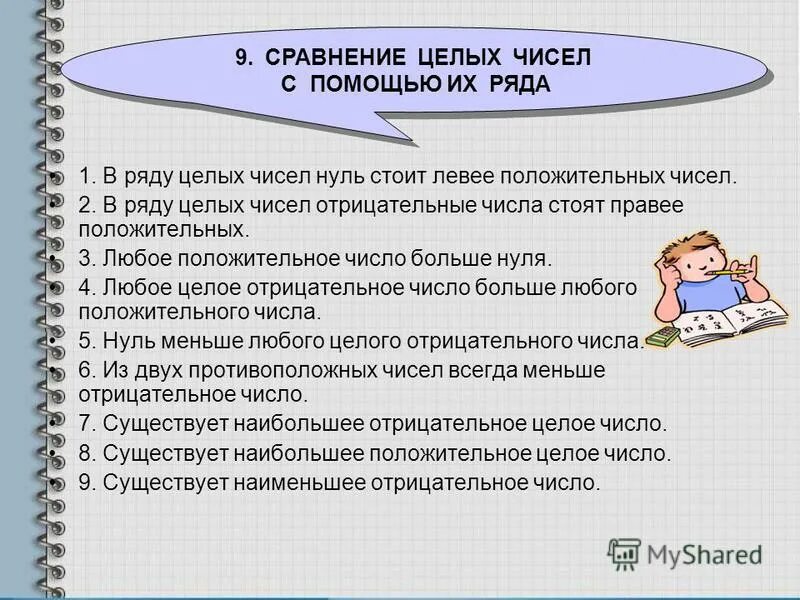 9. СРАВНЕНИЕ ЦЕЛЫХ ЧИСЕЛ С ПОМОЩЬЮ ИХ РЯДА

• 1. В ряду целых чисел нуль стоит левее положительных чисел.
• 2. В ряду целых чисел отрицательные числа стоят правее положительных.
• 3. Любое положительное число больше нуля.
• 4. Любое целое отрицательное число больше любого положительного числа.
• 5. Нуль меньше любого целого отрицательного числа.
• 6. Из двух противоположных чисел всегда меньше отрицательное число.
• 7. Существует наибольшее отрицательное целое число.
• 8. Существует наибольшее положительное целое число.
• 9. Существует наименьшее отрицательное число.

MyShared